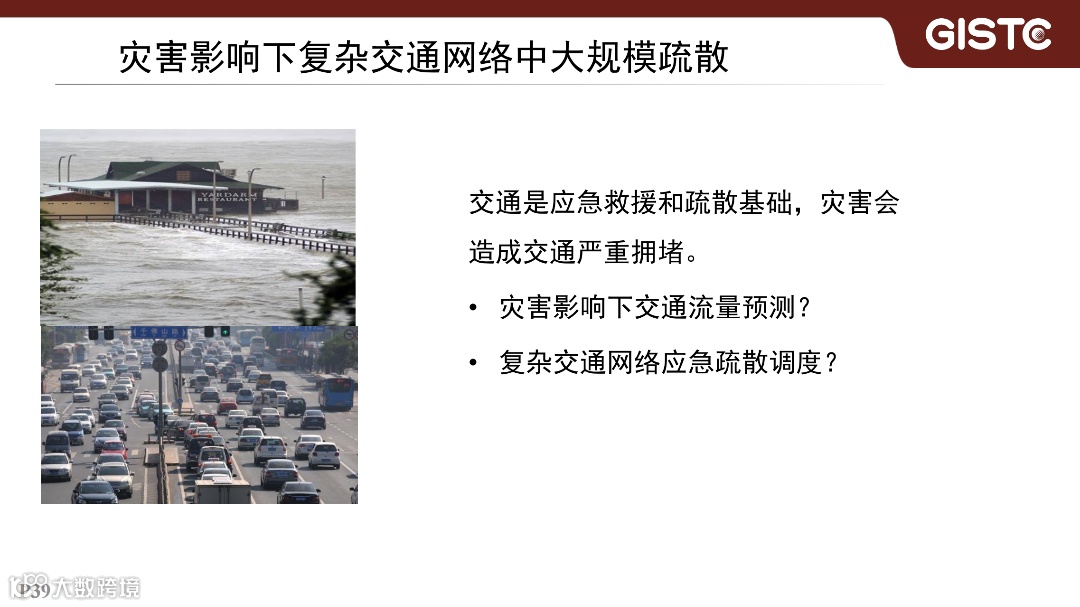 GISTC

灾害影响下复杂交通网络中大规模疏散

YARDARM RESTAURANT

交通是应急救援和疏散基础，灾害会造成交通严重拥堵。

• 灾害影响下交通流量预测？

• 复杂交通网络应急疏散调度？

P39 大数跨境